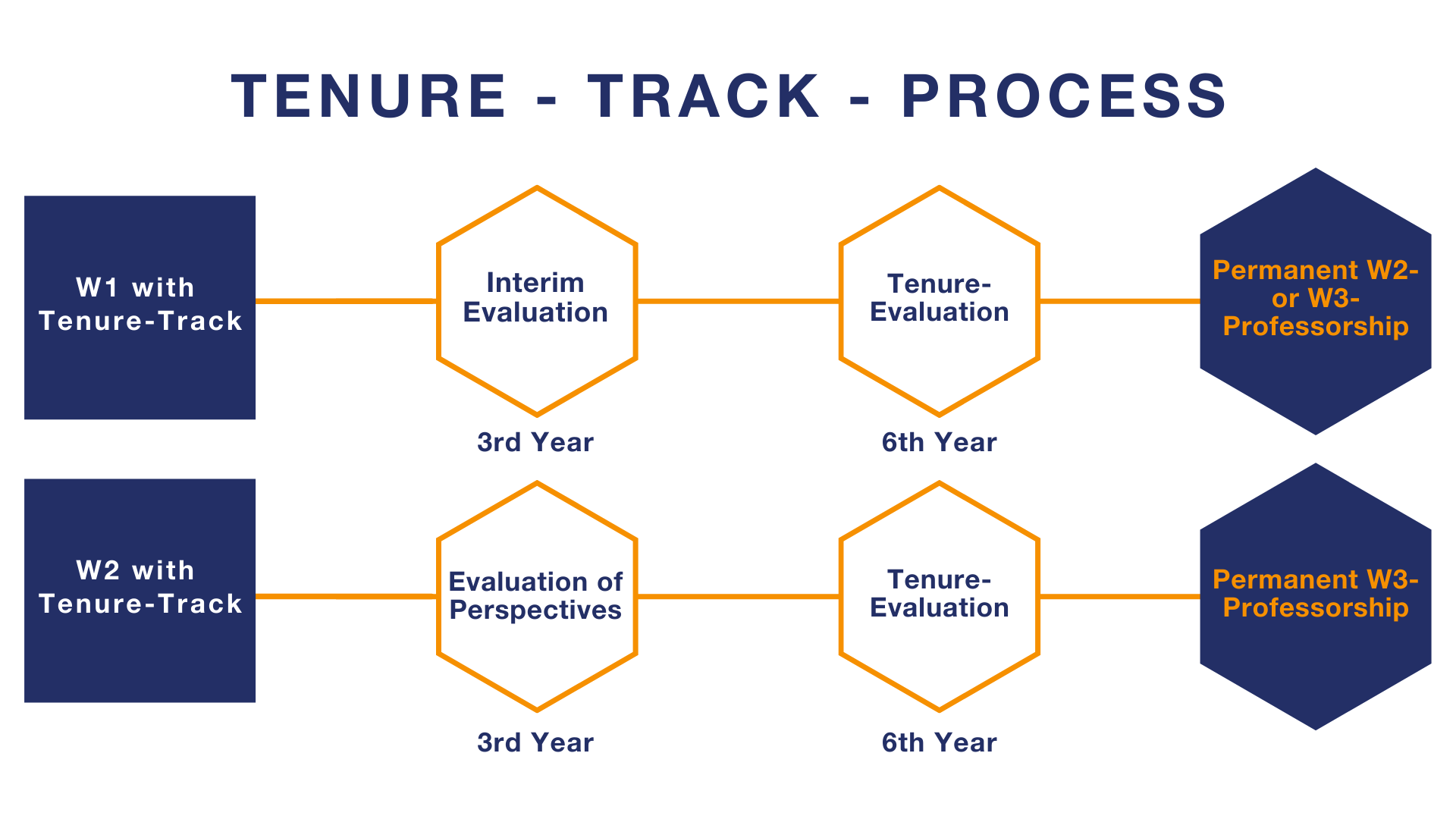 TENURE - TRACK - PROCESS

W1 with Tenure-Track

Interim Evaluation

3rd Year

Tenure-Evaluation

6th Year

Permanent W2- or W3-Professorship

W2 with Tenure-Track

Evaluation of Perspectives

3rd Year

Tenure-Evaluation

6th Year

Permanent W3-Professorship